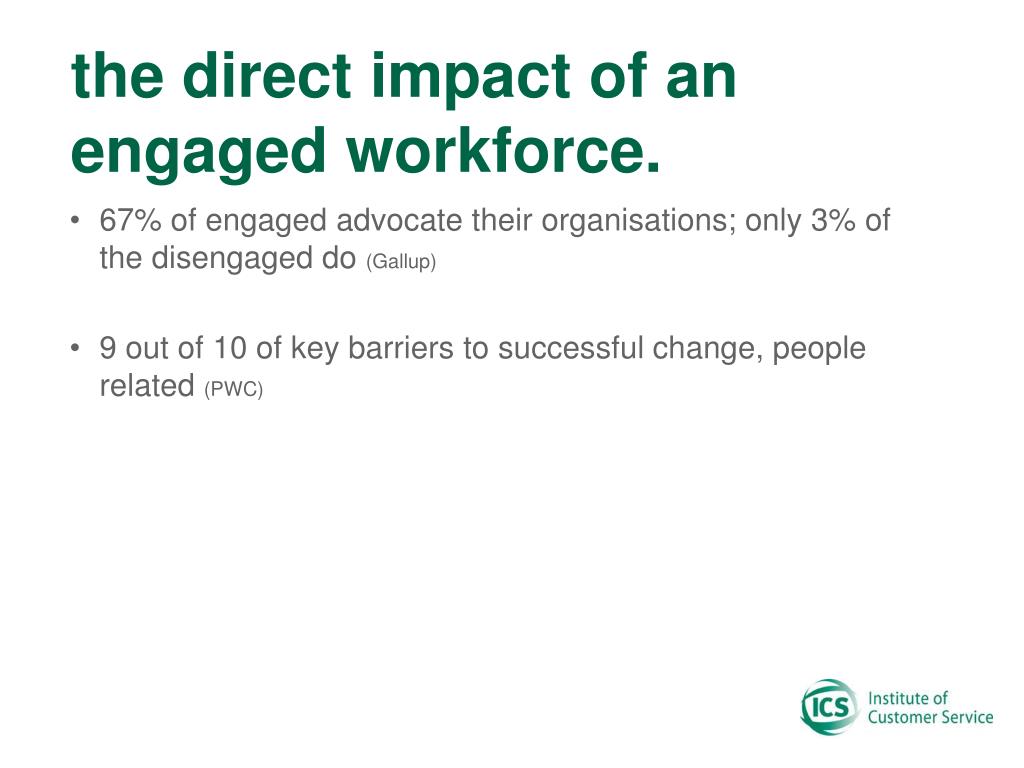 the direct impact of an engaged workforce.

• 67% of engaged advocate their organisations; only 3% of the disengaged do (Gallup)

• 9 out of 10 of key barriers to successful change, people related (PWC)

ICS Institute of Customer Service